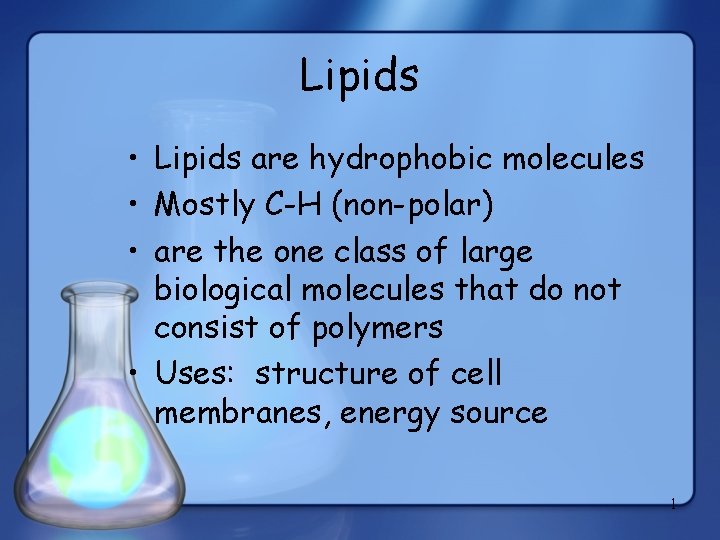 Lipids

• Lipids are hydrophobic molecules
• Mostly C-H (non-polar)
• are the one class of large biological molecules that do not consist of polymers
• Uses:  structure of cell membranes, energy source

1